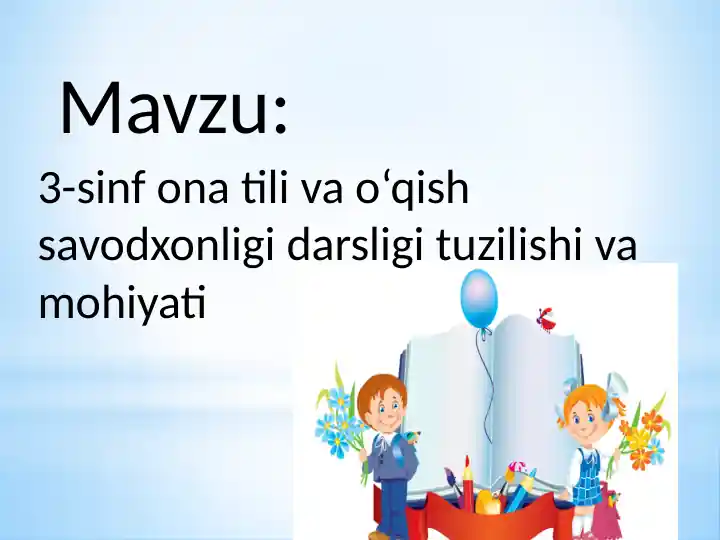 Mavzu:

3-sinf ona tili va o‘qish savodxonligi darsligi tuzilishi va mohiyati